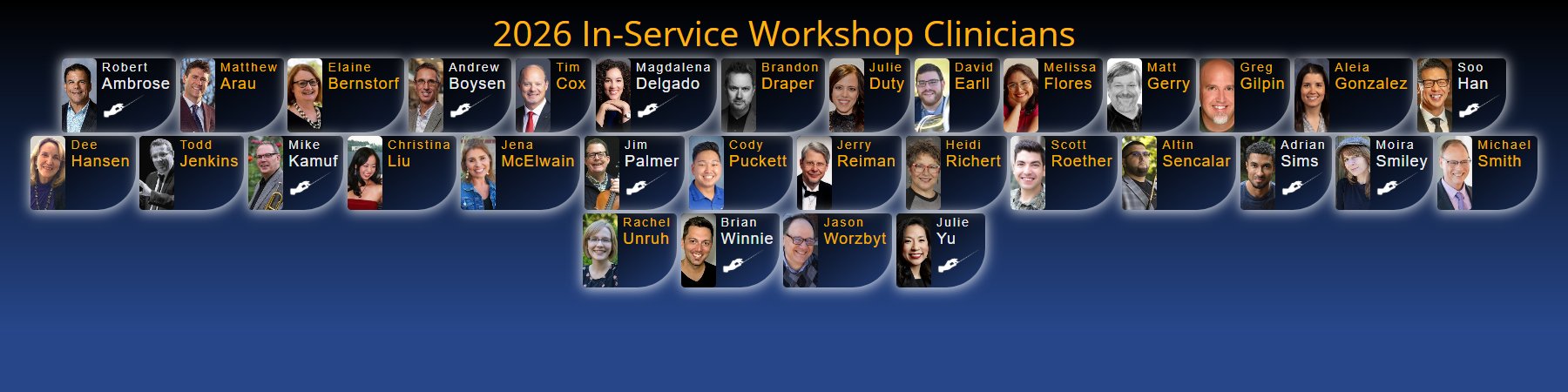 2026 In-Service Workshop Clinicians

Robert Ambrose
Matthew Arau
Elaine Bernstorf
Andrew Boysen
Tim Cox
Magdalena Delgado
Brandon Draper
Julie Duty
David Earll
Melissa Flores
Matt Gerry
Greg Gilpin
Aleia Gonzalez
Soo Han

Dee Hansen
Todd Jenkins
Mike Kamuf
Christina Liu
Jena McElwain
Jim Palmer
Cody Puckett
Jerry Reiman
Heidi Richert
Scott Roether
Altin Sencalar
Adrian Sims
Moira Smiley
Michael Smith

Rachel Unruh
Brian Winnie
Jason Worzbyt
Julie Yu